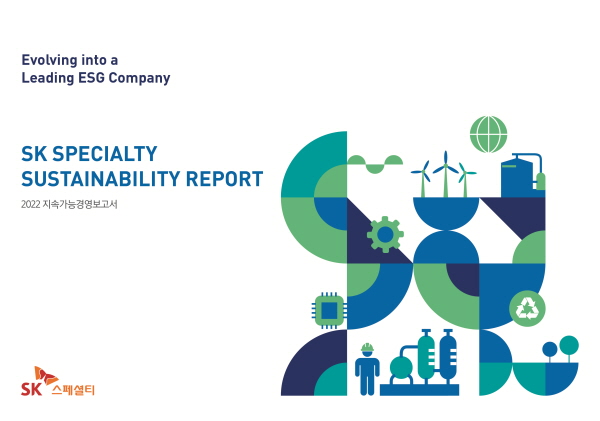 Evolving into a
Leading ESG Company

SK SPECIALTY
SUSTAINABILITY REPORT

2022 지속가능경영보고서

SK 스페셜티